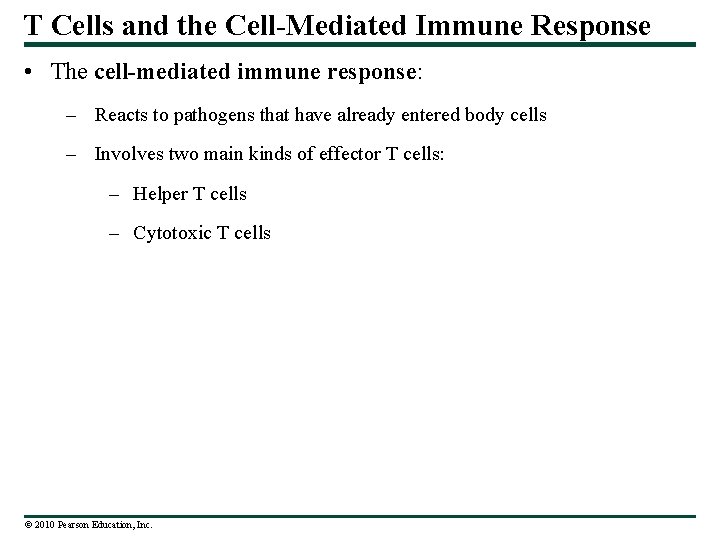 T Cells and the Cell-Mediated Immune Response

• The cell-mediated immune response:

– Reacts to pathogens that have already entered body cells

– Involves two main kinds of effector T cells:

– Helper T cells

– Cytotoxic T cells

© 2010 Pearson Education, Inc.